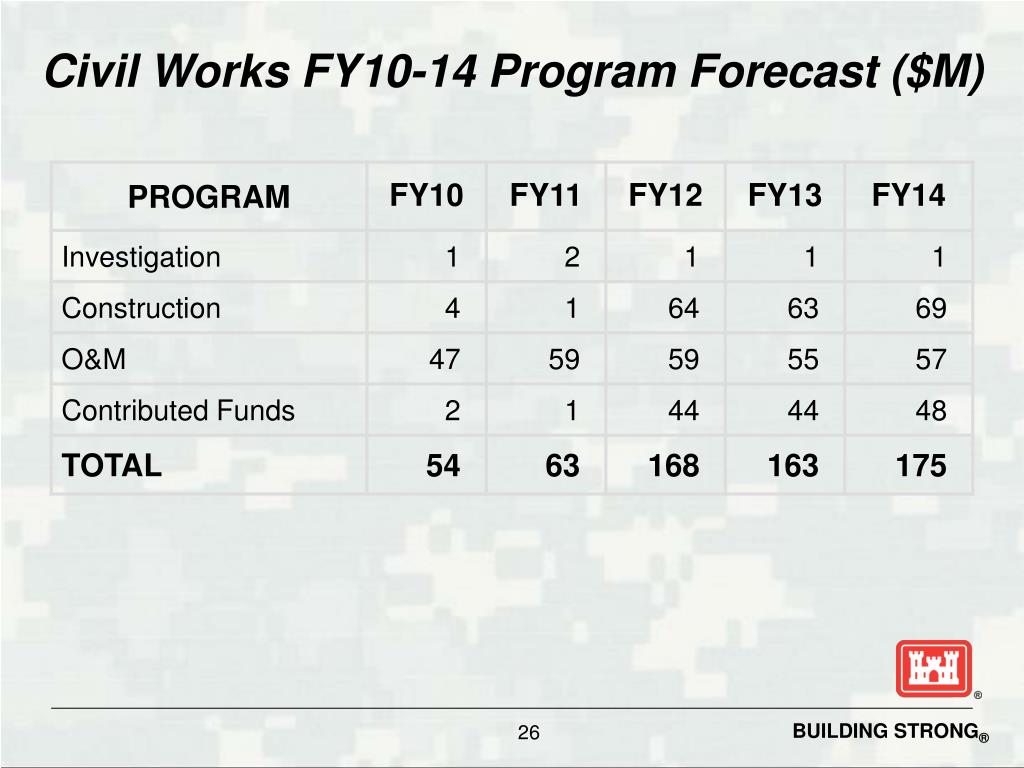 Civil Works FY10-14 Program Forecast ($M)

| PROGRAM | FY10 | FY11 | FY12 | FY13 | FY14 |
|---|---|---|---|---|---|
| Investigation | 1 | 2 | 1 | 1 | 1 |
| Construction | 4 | 1 | 64 | 63 | 69 |
| O&M | 47 | 59 | 59 | 55 | 57 |
| Contributed Funds | 2 | 1 | 44 | 44 | 48 |
| TOTAL | 54 | 63 | 168 | 163 | 175 |

®

26

BUILDING STRONG®